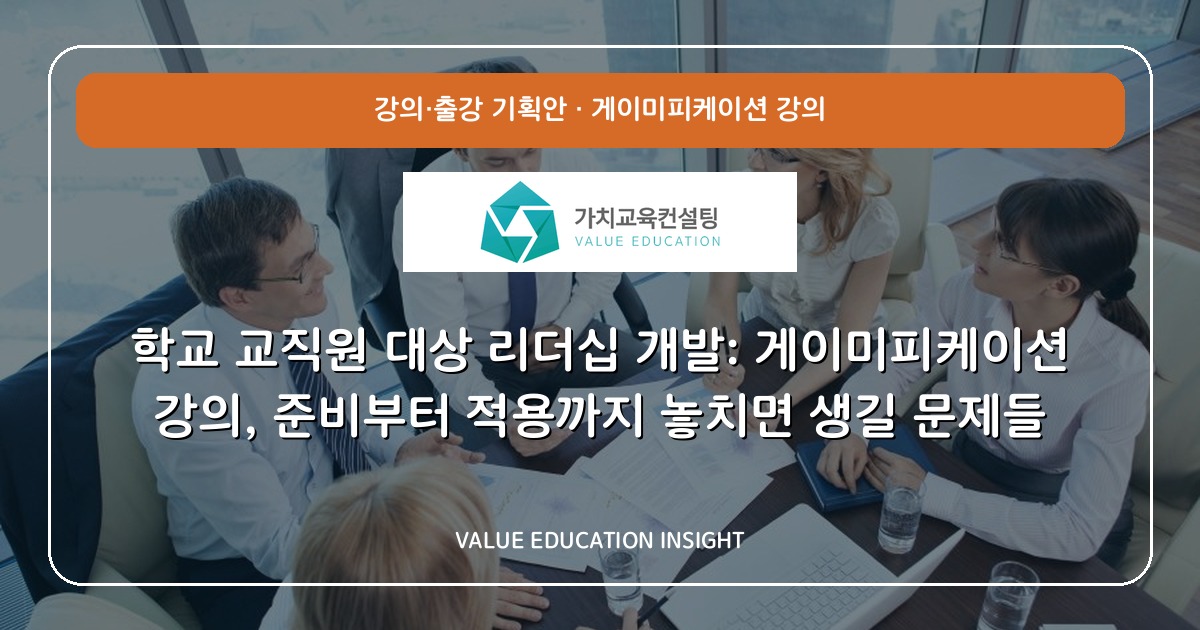 강의·출강 기획안 · 게이미피케이션 강의

가치교육컨설팅
VALUE EDUCATION

학교 교직원 대상 리더십 개발: 게이미피케이션 강의, 준비부터 적용까지 놓치면 생길 문제들

VALUE EDUCATION INSIGHT